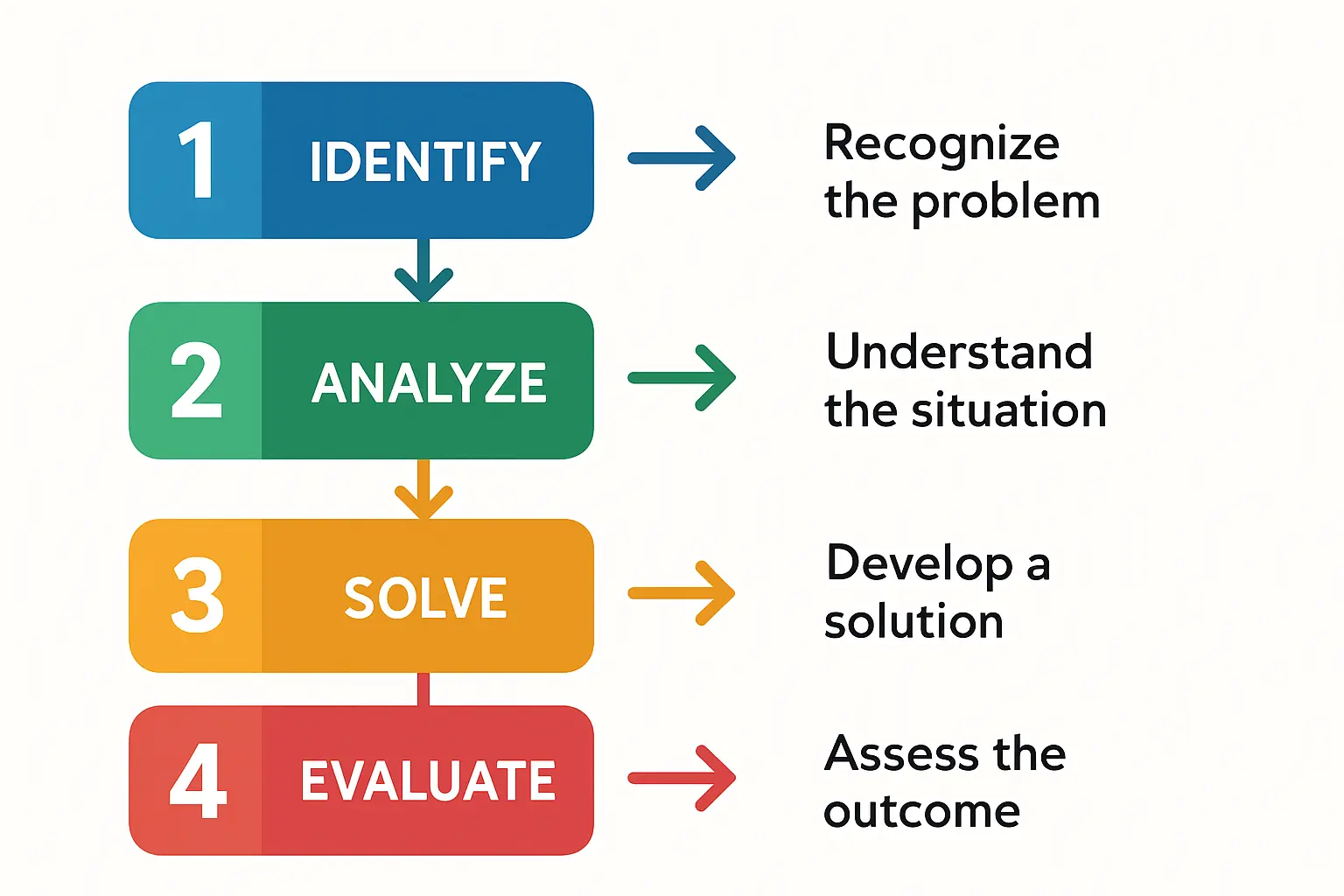 1 IDENTIFY

Recognize the problem

2 ANALYZE

Understand the situation

3 SOLVE

Develop a solution

4 EVALUATE

Assess the outcome